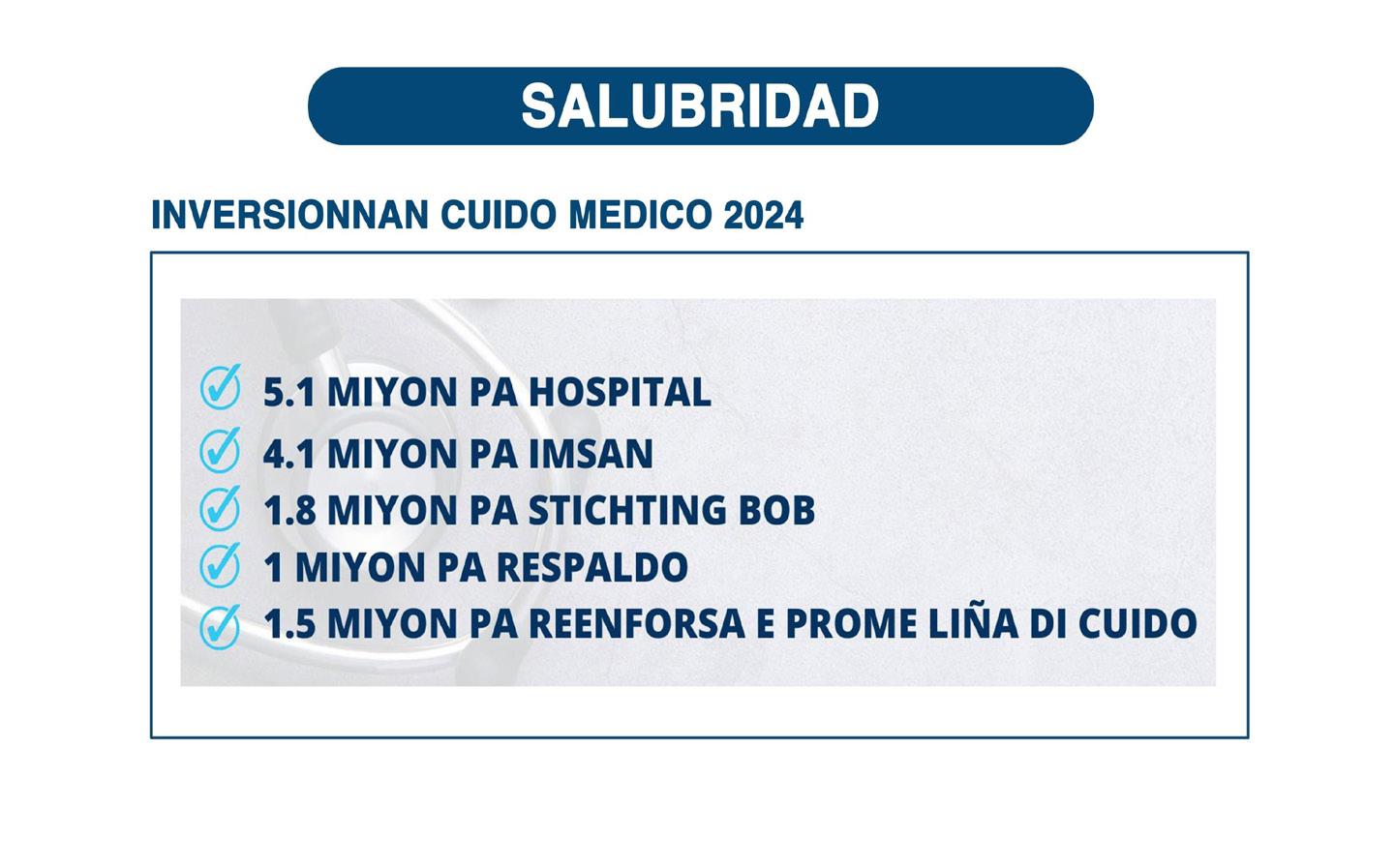 SALUBRIDAD

INVERSIONNAN CUIDO MEDICO 2024

5.1 MIYON PA HOSPITAL
4.1 MIYON PA IMSAN
1.8 MIYON PA STICHTING BOB
1 MIYON PA RESPALDO
1.5 MIYON PA REENFORSA E PROME LIÑA DI CUIDO